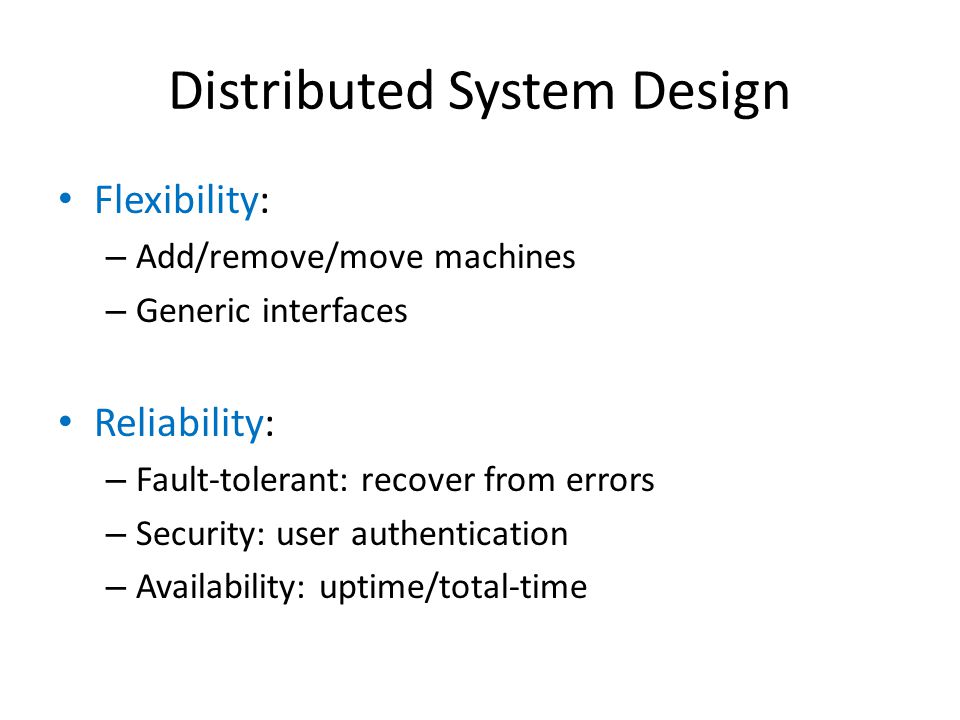 Distributed System Design

• Flexibility:
– Add/remove/move machines
– Generic interfaces

• Reliability:
– Fault-tolerant: recover from errors
– Security: user authentication
– Availability: uptime/total-time